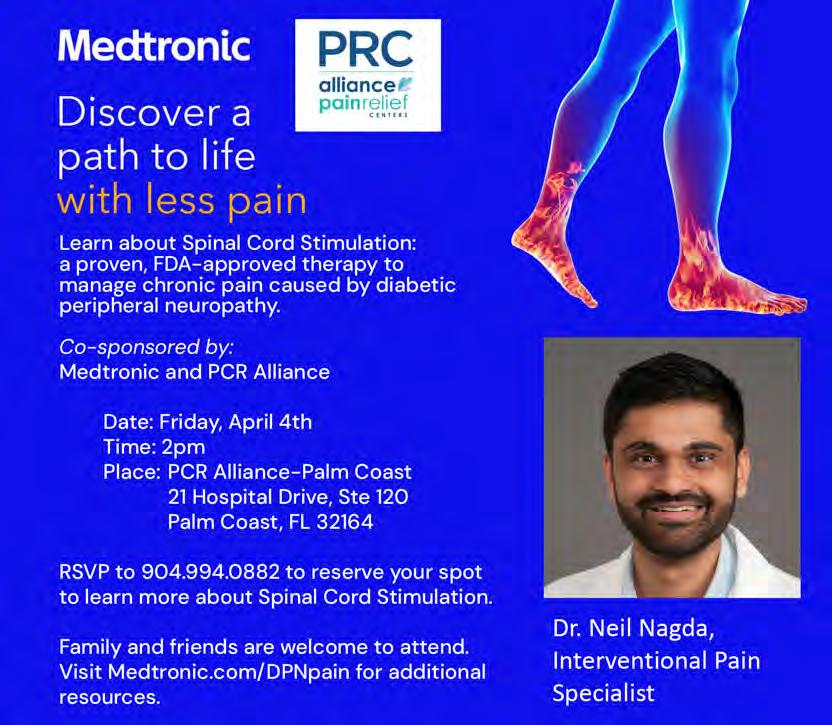 Medtronic

PRC
alliance
painrelief
CENTERS

Discover a path to life with less pain

Learn about Spinal Cord Stimulation: a proven, FDA-approved therapy to manage chronic pain caused by diabetic peripheral neuropathy.

Co-sponsored by:
Medtronic and PCR Alliance

Date: Friday, April 4th
Time: 2pm
Place: PCR Alliance-Palm Coast
21 Hospital Drive, Ste 120
Palm Coast, FL 32164

RSVP to 904.994.0882 to reserve your spot to learn more about Spinal Cord Stimulation.

Family and friends are welcome to attend. Visit Medtronic.com/DPNpain for additional resources.

Dr. Neil Nagda,
Interventional Pain Specialist